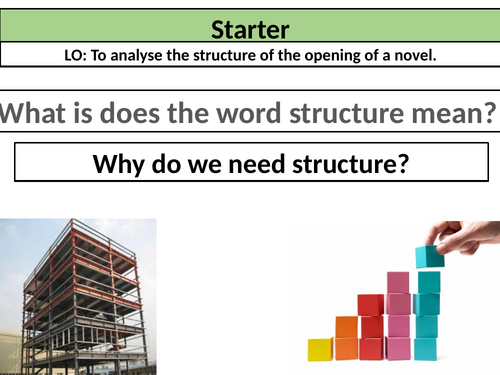 Starter

LO: To analyse the structure of the opening of a novel.

What is does the word structure mean?

Why do we need structure?